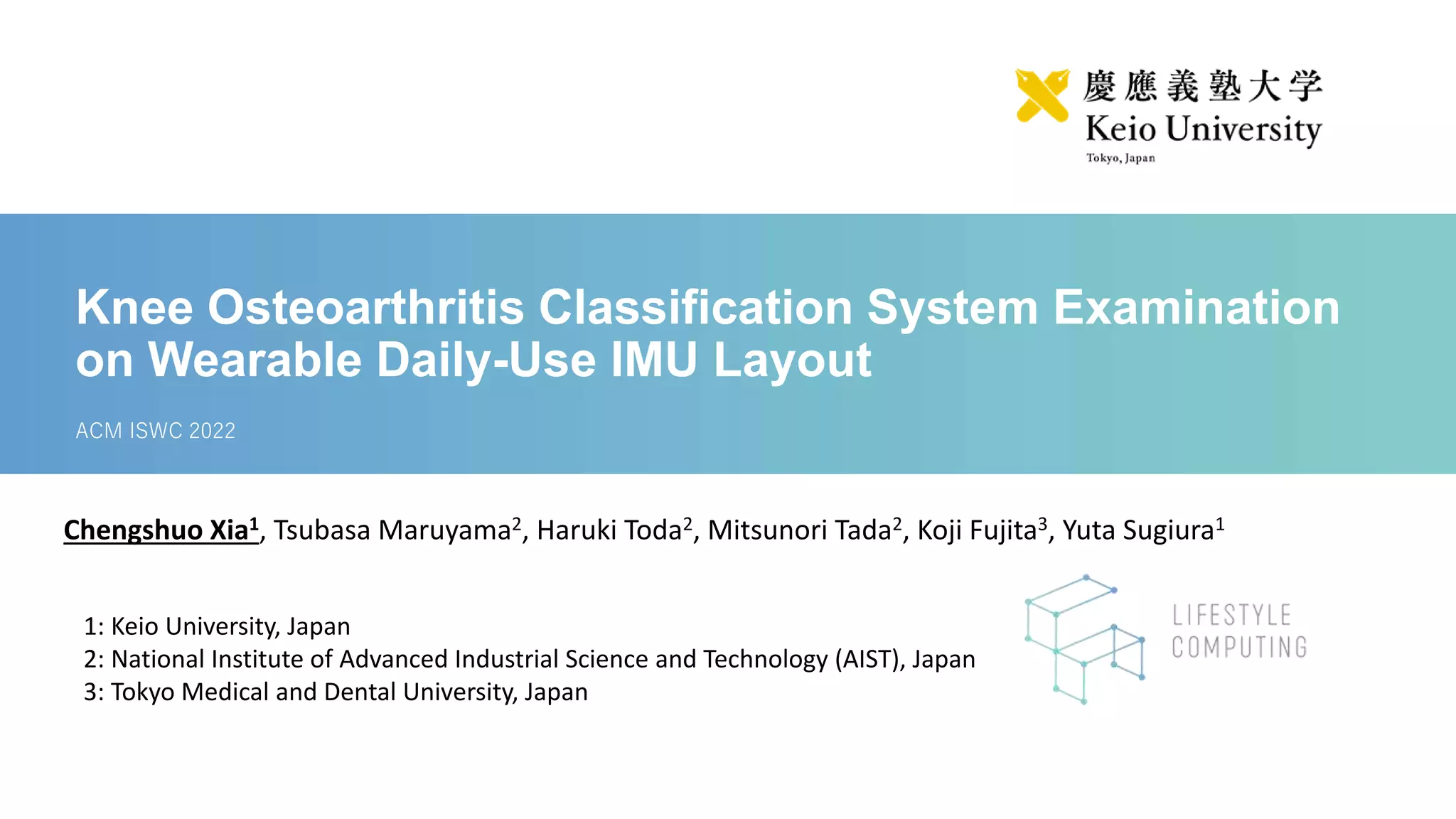 慶應義塾大学
Keio University
Tokyo, Japan

Knee Osteoarthritis Classification System Examination on Wearable Daily-Use IMU Layout

ACM ISWC 2022

Chengshuo Xia$^1$, Tsubasa Maruyama$^2$, Haruki Toda$^2$, Mitsunori Tada$^2$, Koji Fujita$^3$, Yuta Sugiura$^1$

1: Keio University, Japan
2: National Institute of Advanced Industrial Science and Technology (AIST), Japan
3: Tokyo Medical and Dental University, Japan

LIFESTYLE COMPUTING